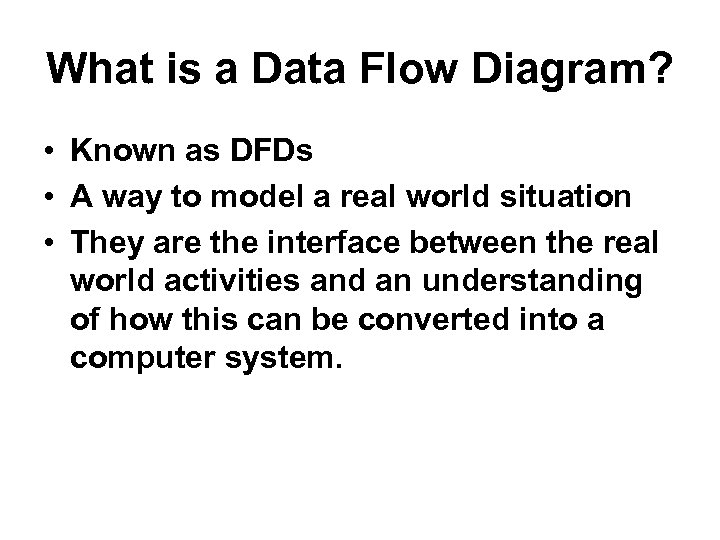 What is a Data Flow Diagram?

• Known as DFDs
• A way to model a real world situation
• They are the interface between the real world activities and an understanding of how this can be converted into a computer system.